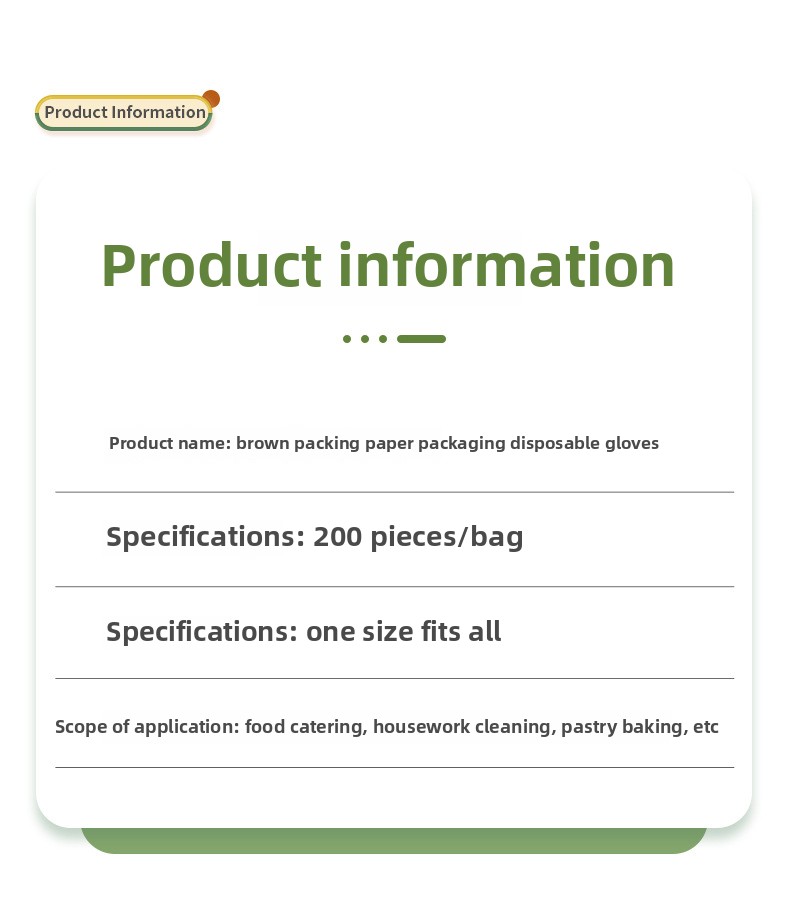 Product Information

Product information

Product name: brown packing paper packaging disposable gloves

Specifications: 200 pieces/bag

Specifications: one size fits all

Scope of application: food catering, housework cleaning, pastry baking, etc